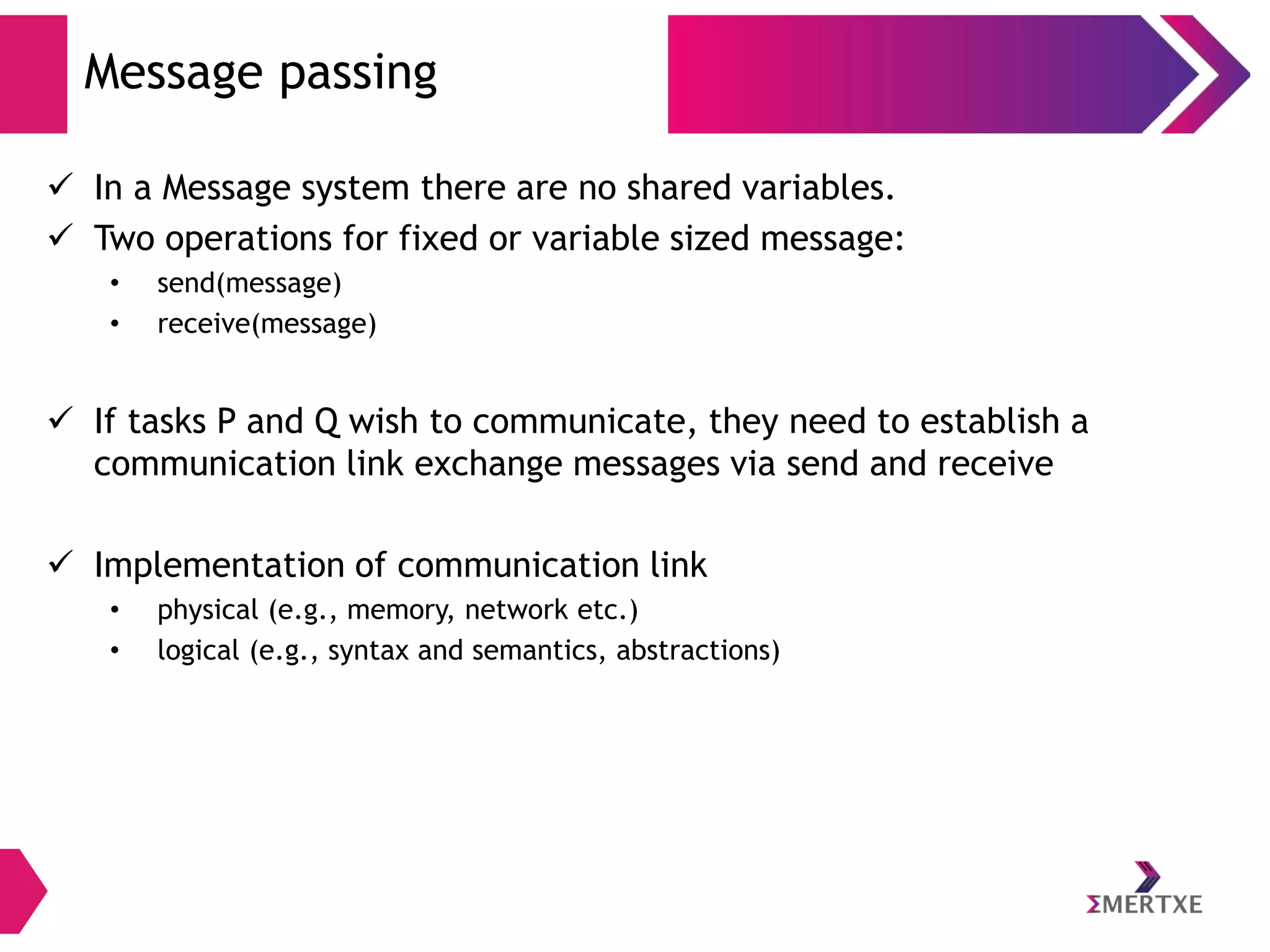 Message passing

✓ In a Message system there are no shared variables.

✓ Two operations for fixed or variable sized message:

• send(message)
• receive(message)

✓ If tasks P and Q wish to communicate, they need to establish a communication link exchange messages via send and receive

✓ Implementation of communication link

• physical (e.g., memory, network etc.)
• logical (e.g., syntax and semantics, abstractions)

ΣMERTXE